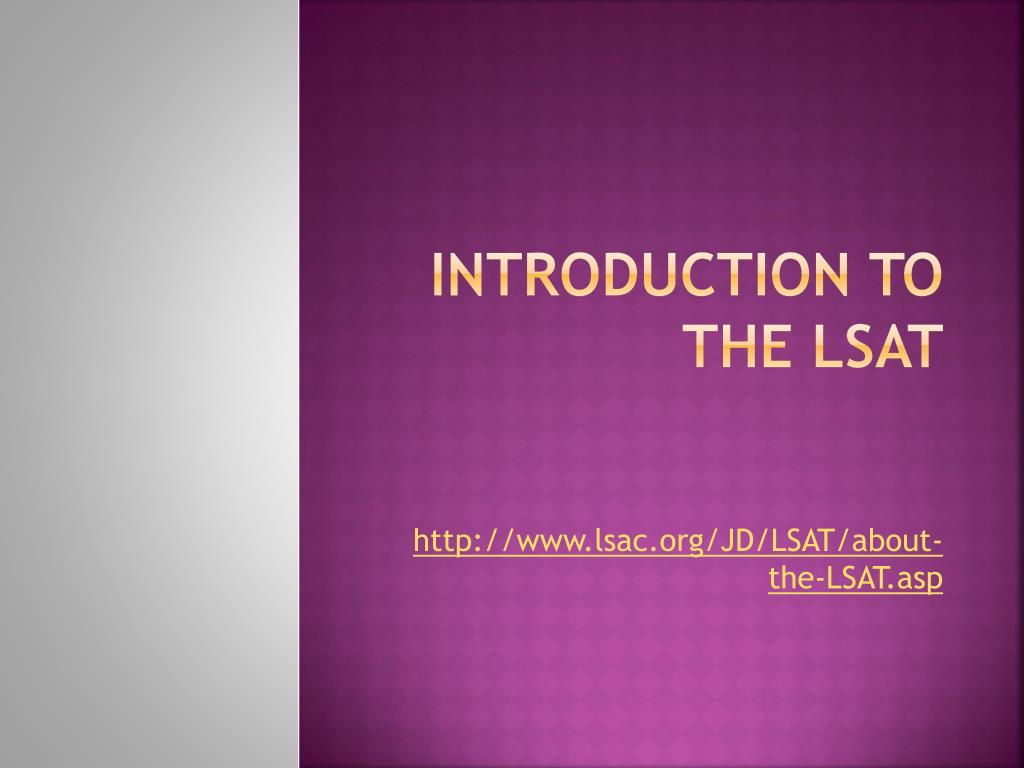 INTRODUCTION TO THE LSAT

http://www.lsac.org/JD/LSAT/about-the-LSAT.asp